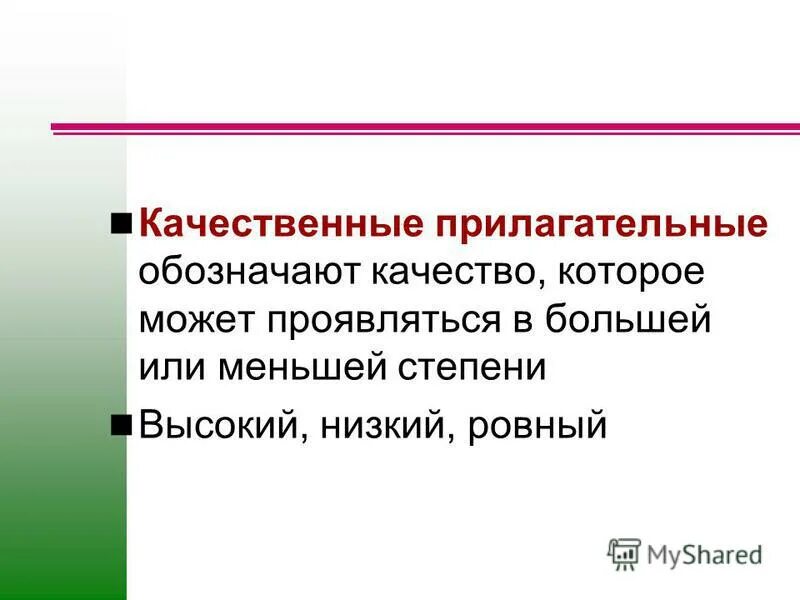 Качественные прилагательные обозначают качество, которое может проявляться в большей или меньшей степени

Высокий, низкий, ровный

MyShared